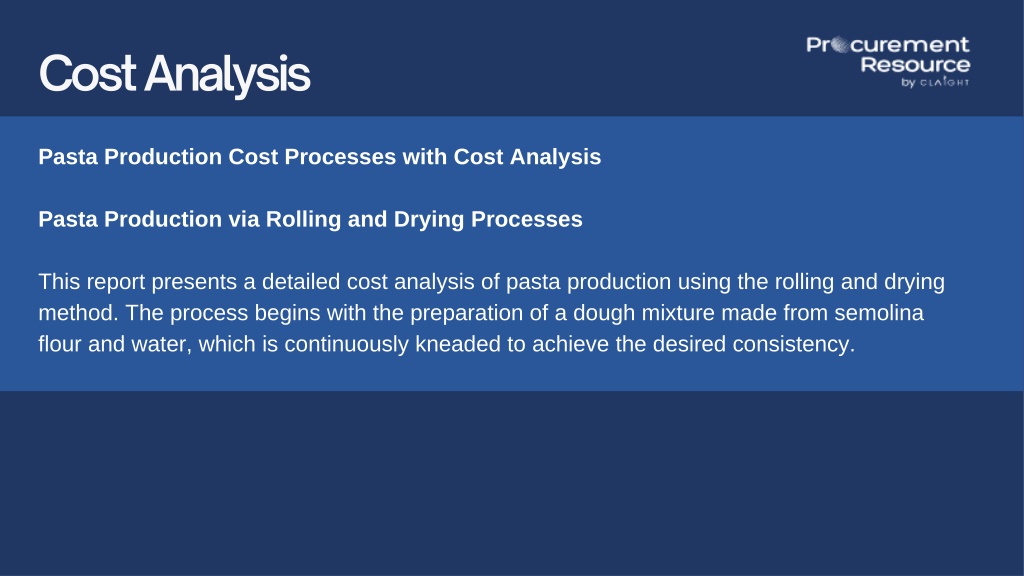 Cost Analysis

Procurement Resource by CLAIGHT

Pasta Production Cost Processes with Cost Analysis

Pasta Production via Rolling and Drying Processes

This report presents a detailed cost analysis of pasta production using the rolling and drying method. The process begins with the preparation of a dough mixture made from semolina flour and water, which is continuously kneaded to achieve the desired consistency.